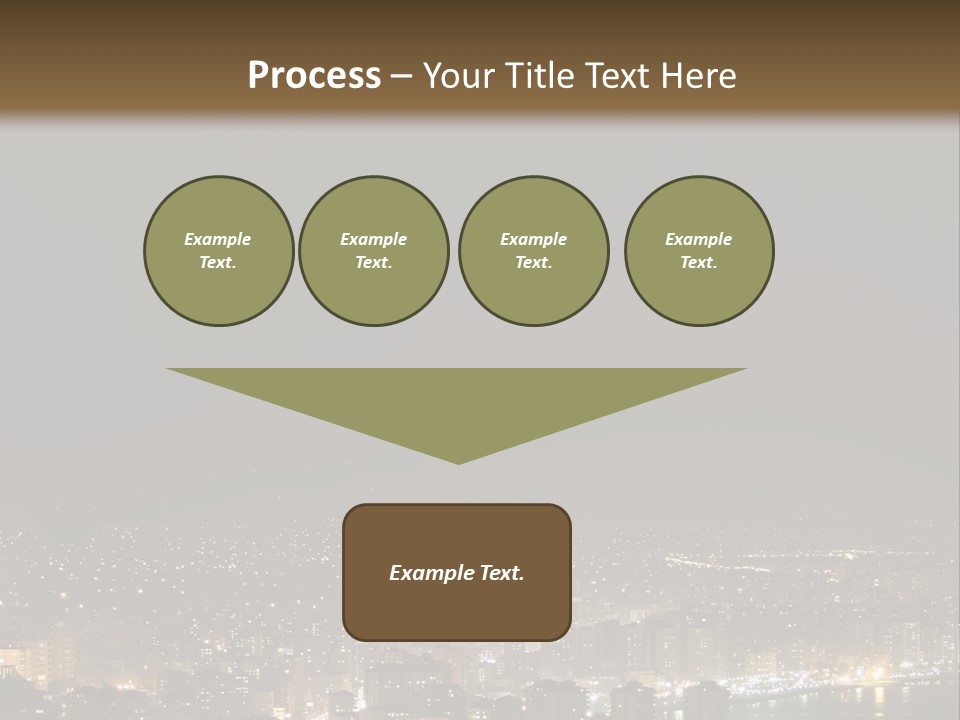 Process – Your Title Text Here

Example Text.

Example Text.

Example Text.

Example Text.

Example Text.